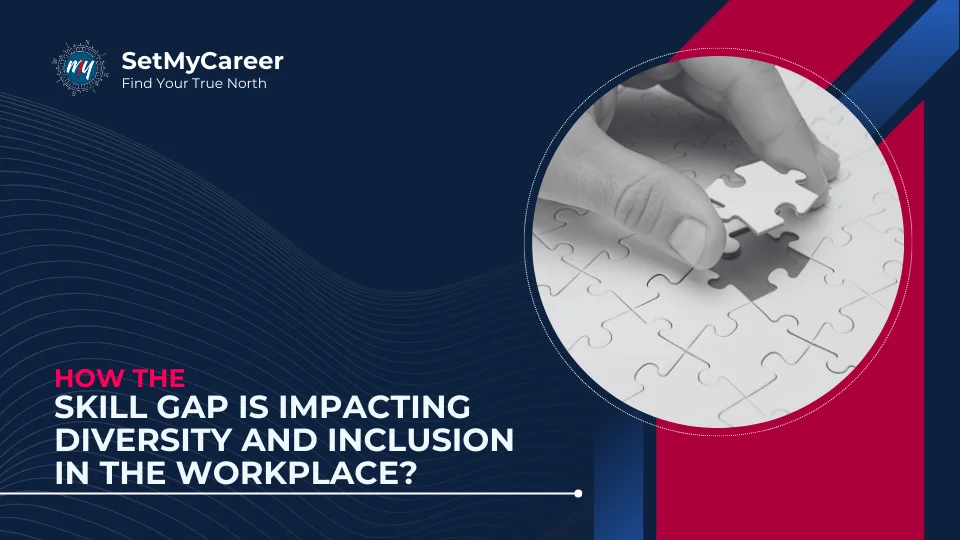 my

SetMyCareer
Find Your True North

HOW THE
SKILL GAP IS IMPACTING DIVERSITY AND INCLUSION IN THE WORKPLACE?